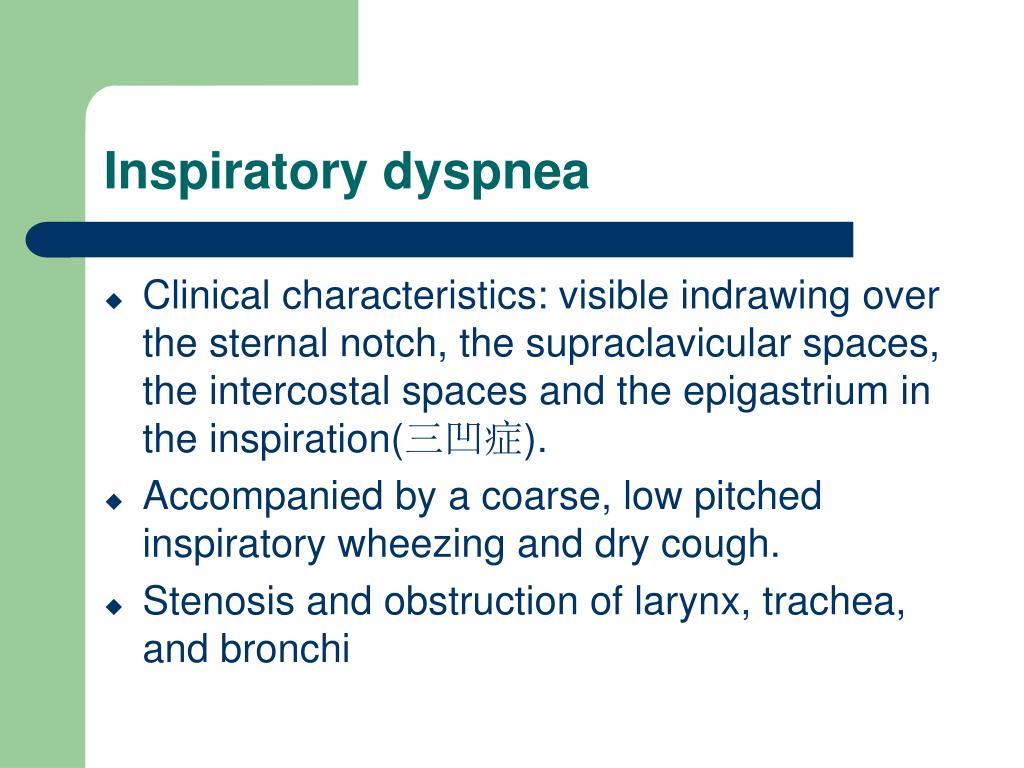 Inspiratory dyspnea

◆ Clinical characteristics: visible indrawing over the sternal notch, the supraclavicular spaces, the intercostal spaces and the epigastrium in the inspiration(三凹症).

◆ Accompanied by a coarse, low pitched inspiratory wheezing and dry cough.

◆ Stenosis and obstruction of larynx, trachea, and bronchi